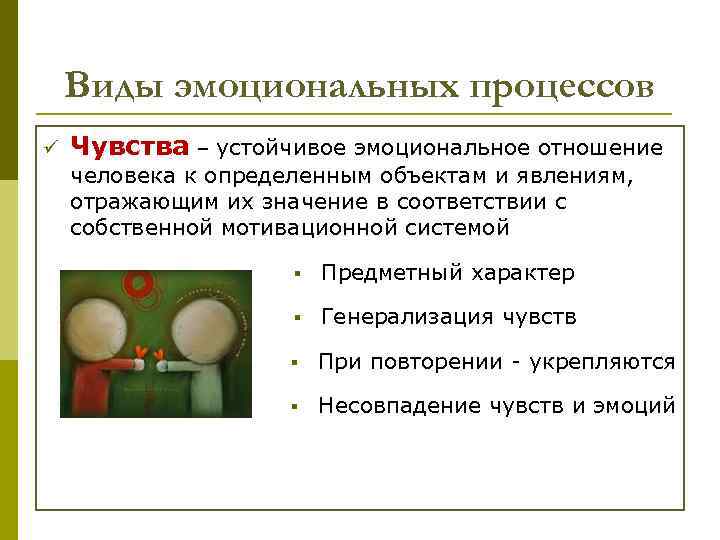 Виды эмоциональных процессов

✓ Чувства – устойчивое эмоциональное отношение человека к определенным объектам и явлениям, отражающим их значение в соответствии с собственной мотивационной системой

▪ Предметный характер

▪ Генерализация чувств

▪ При повторении - укрепляются

▪ Несовпадение чувств и эмоций